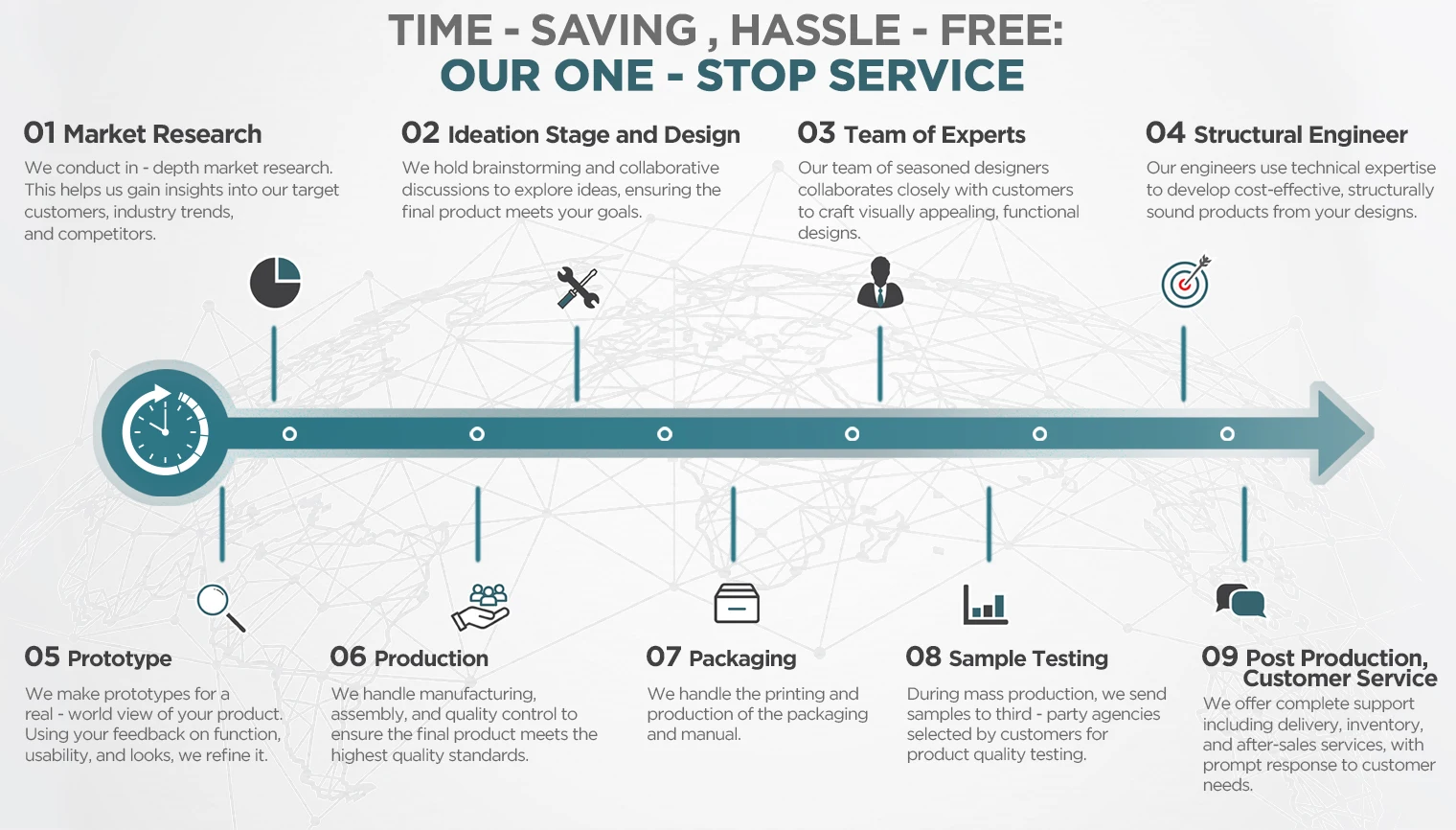 TIME - SAVING , HASSLE - FREE:
OUR ONE - STOP SERVICE

01 Market Research

We conduct in - depth market research. This helps us gain insights into our target customers, industry trends, and competitors.

02 Ideation Stage and Design

We hold brainstorming and collaborative discussions to explore ideas, ensuring the final product meets your goals.

03 Team of Experts

Our team of seasoned designers collaborates closely with customers to craft visually appealing, functional designs.

04 Structural Engineer

Our engineers use technical expertise to develop cost-effective, structurally sound products from your designs.

05 Prototype

We make prototypes for a real - world view of your product. Using your feedback on function, usability, and looks, we refine it.

06 Production

We handle manufacturing, assembly, and quality control to ensure the final product meets the highest quality standards.

07 Packaging

We handle the printing and production of the packaging and manual.

08 Sample Testing

During mass production, we send samples to third - party agencies selected by customers for product quality testing.

09 Post Production, Customer Service

We offer complete support including delivery, inventory, and after-sales services, with prompt response to customer needs.